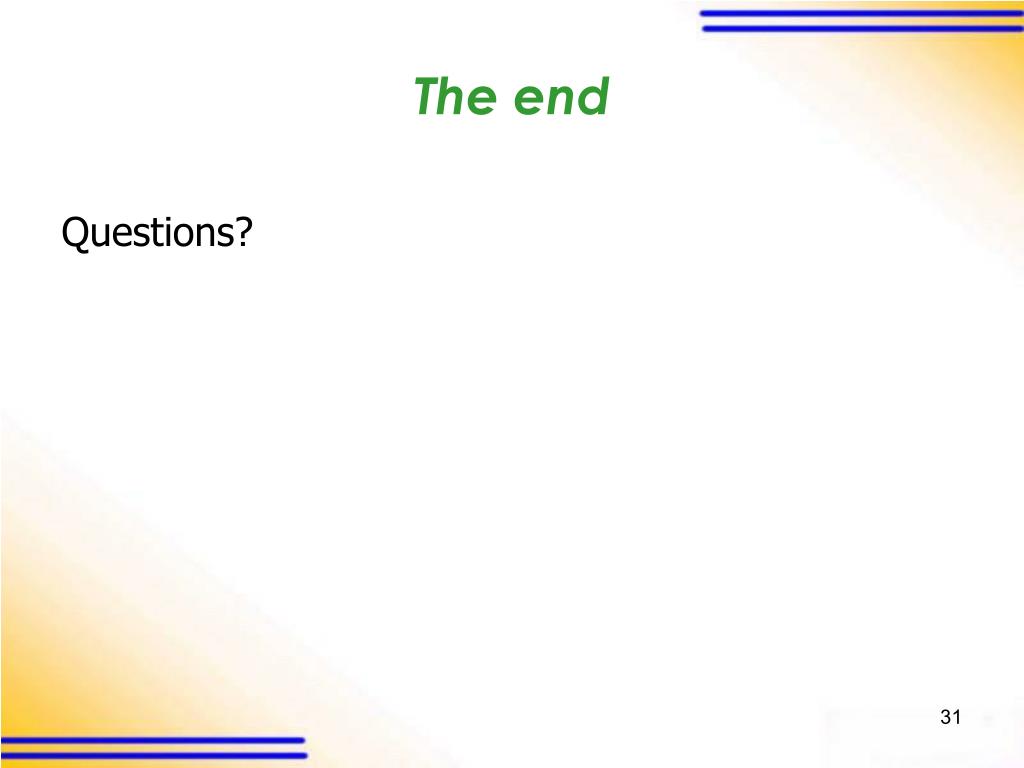 The end

Questions?

31